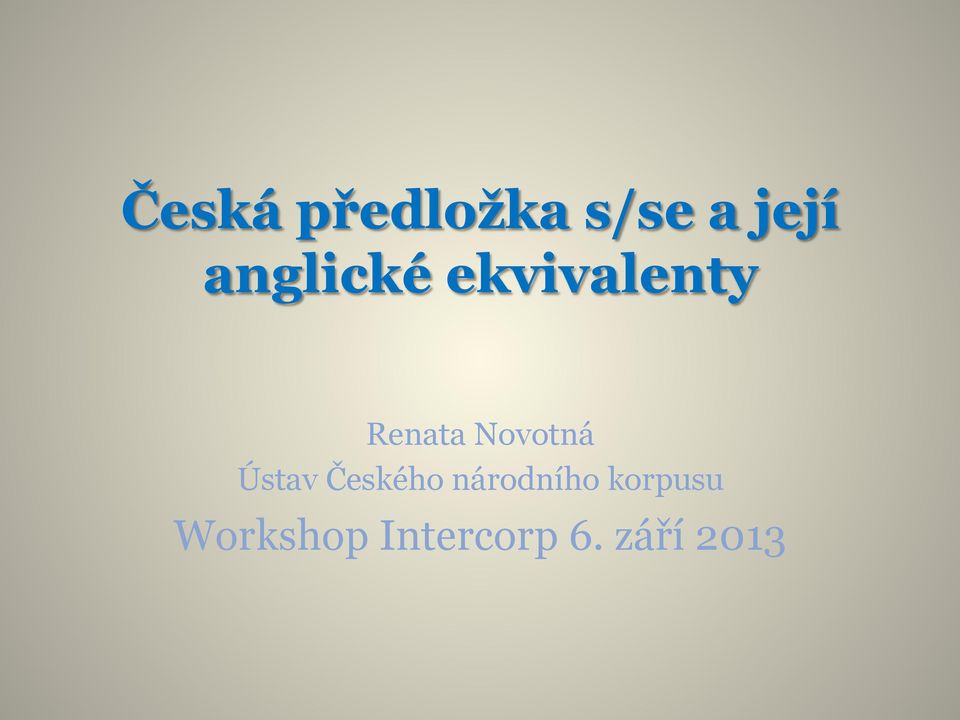 Česká předložka s/se a její anglické ekvivalenty

Renata Novotná
Ústav Českého národního korpusu
Workshop Intercorp 6. září 2013